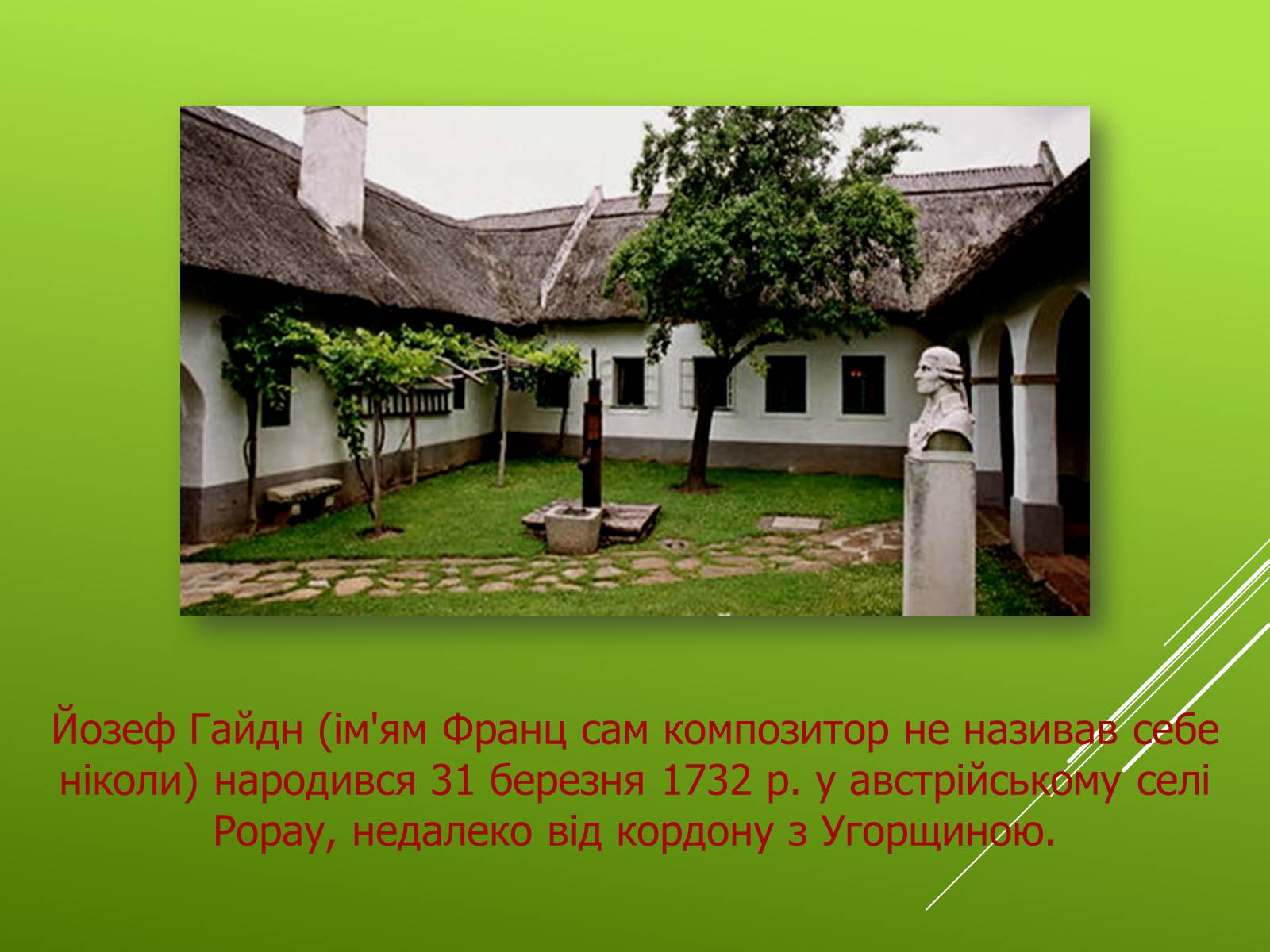 Йозеф Гайдн (ім'ям Франц сам композитор не називав себе ніколи) народився 31 березня 1732 р. у австрійському селі Рорау, недалеко від кордону з Угорщиною.